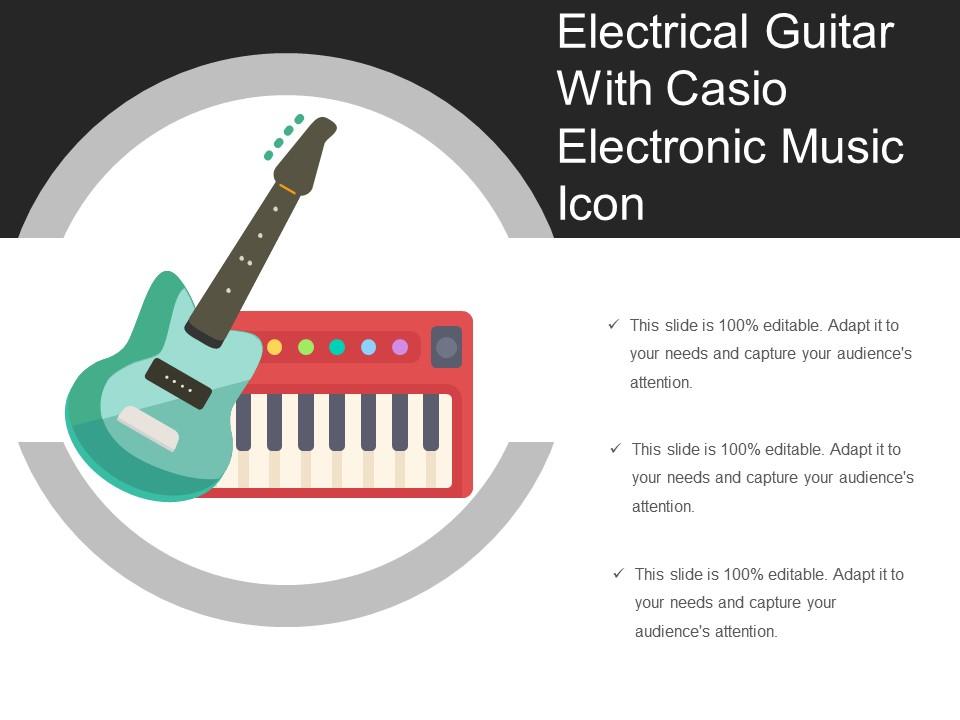 Electrical Guitar With Casio Electronic Music Icon

✓ This slide is 100% editable. Adapt it to your needs and capture your audience's attention.

✓ This slide is 100% editable. Adapt it to your needs and capture your audience's attention.

✓ This slide is 100% editable. Adapt it to your needs and capture your audience's attention.